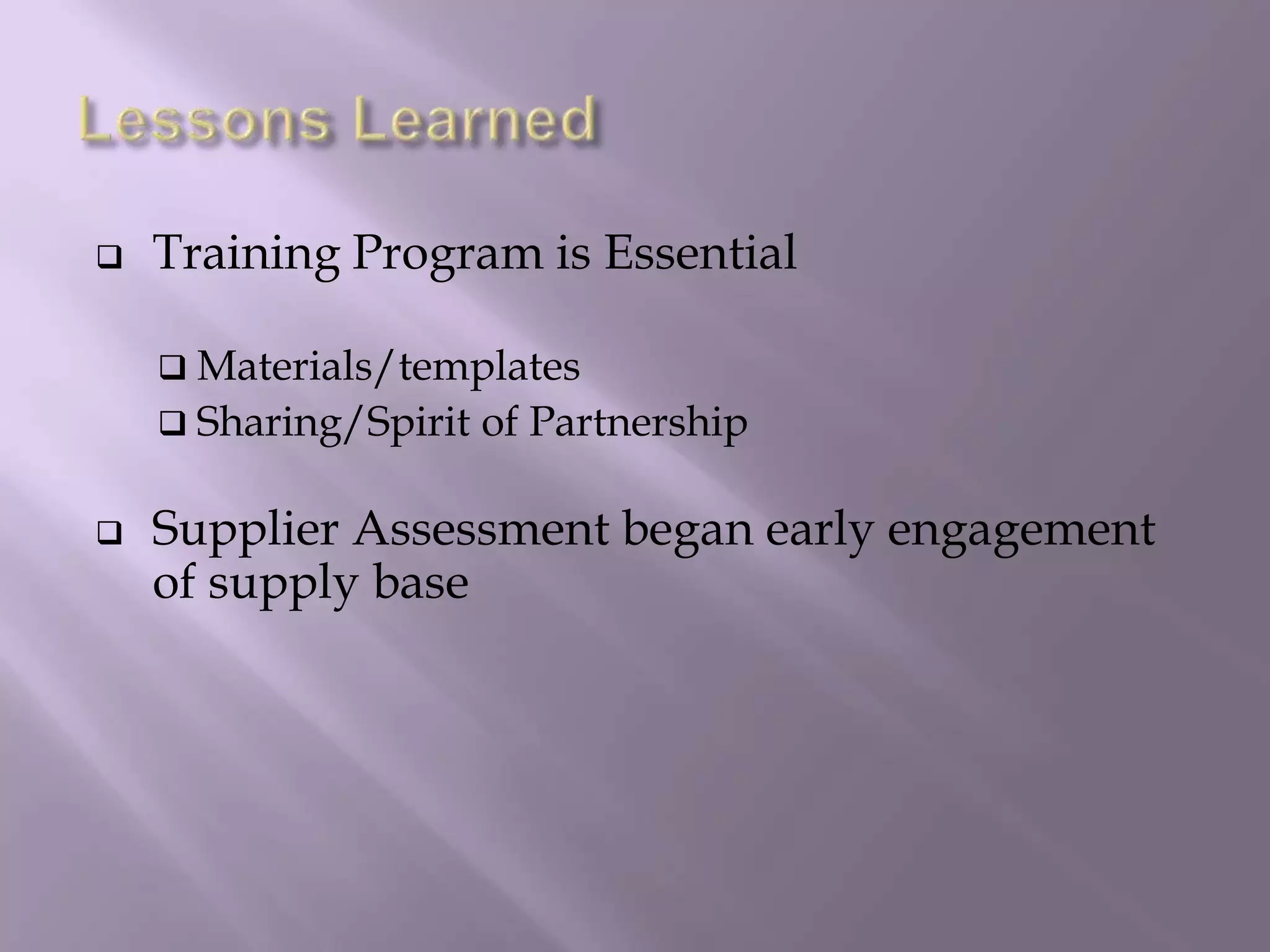 Lessons Learned

❑ Training Program is Essential

❑ Materials/templates
❑ Sharing/Spirit of Partnership

❑ Supplier Assessment began early engagement of supply base